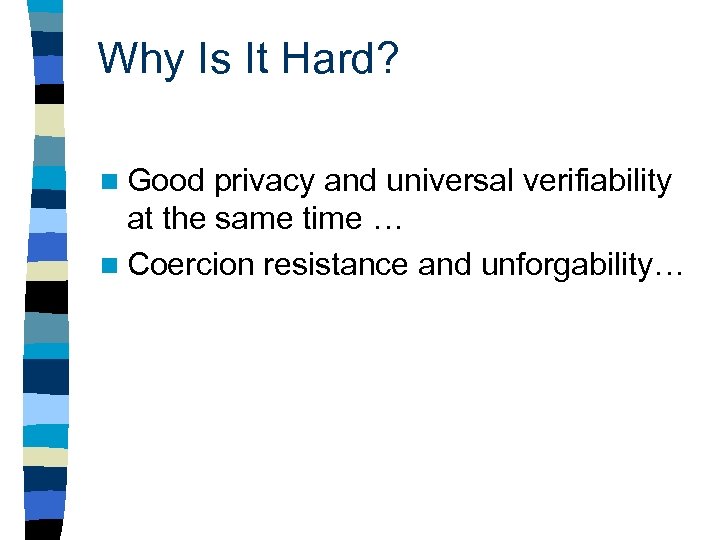 Why Is It Hard?

Good privacy and universal verifiability at the same time …

Coercion resistance and unforgability…